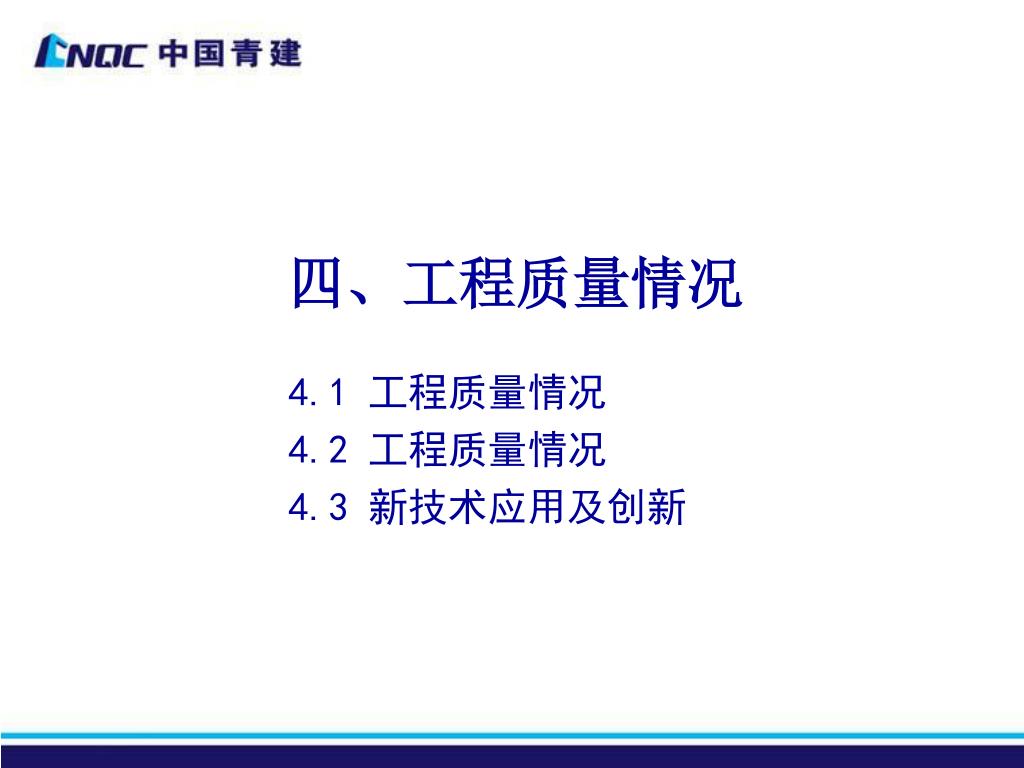 CNQC 中国青建

四、工程质量情况

4.1 工程质量情况
4.2 工程质量情况
4.3 新技术应用及创新